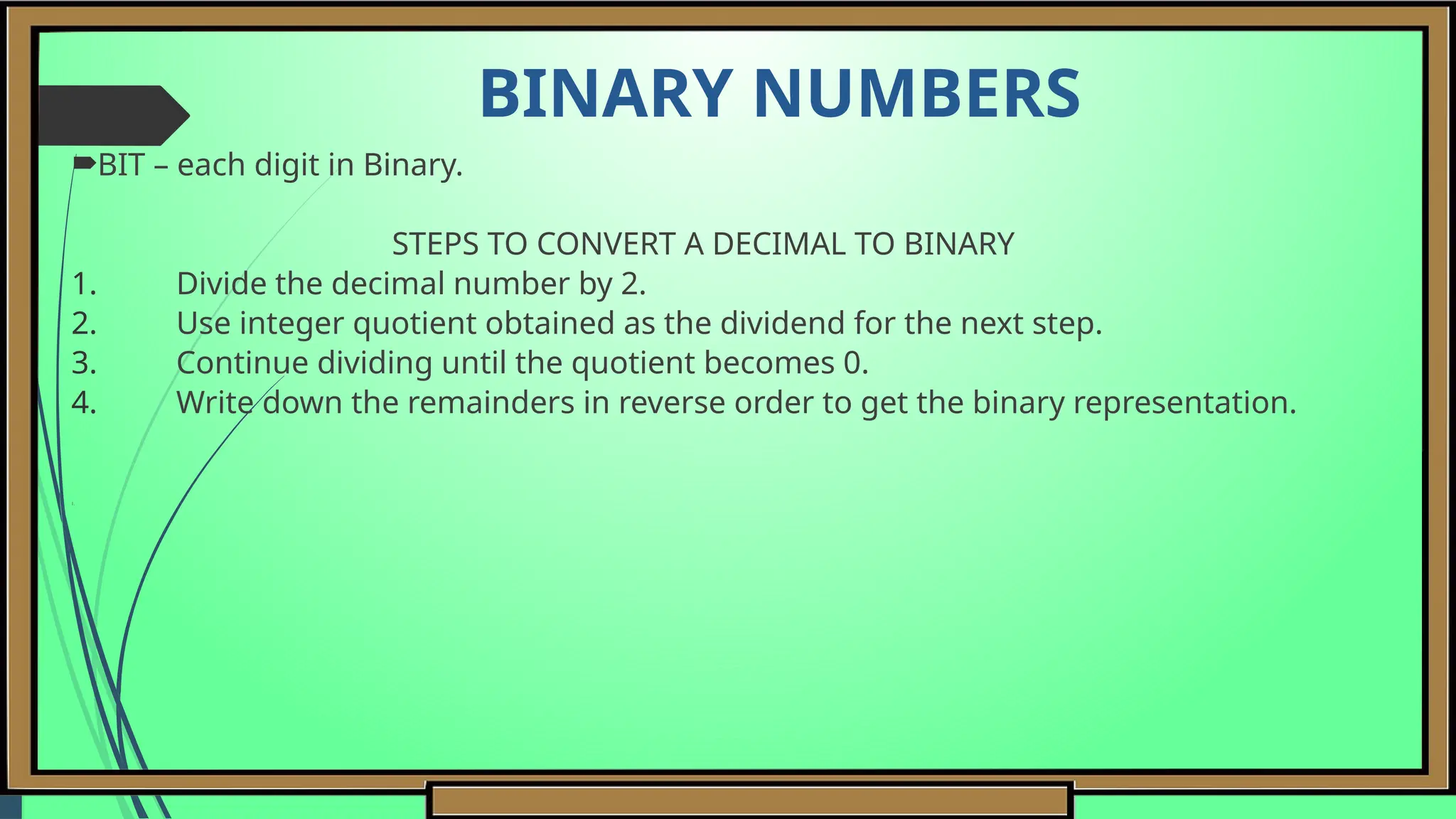 BINARY NUMBERS

BIT – each digit in Binary.

STEPS TO CONVERT A DECIMAL TO BINARY
1. Divide the decimal number by 2.
2. Use integer quotient obtained as the dividend for the next step.
3. Continue dividing until the quotient becomes 0.
4. Write down the remainders in reverse order to get the binary representation.